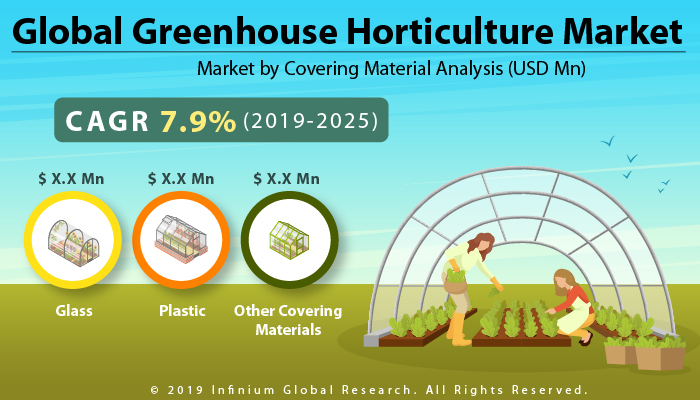 Global Greenhouse Horticulture Market

Market by Covering Material Analysis (USD Mn)

CAGR 7.9% (2019-2025)

$ X.X Mn

$ X.X Mn

$ X.X Mn

Glass

Plastic

Other Covering Materials

© 2019 Infinium Global Research. All Rights Reserved.